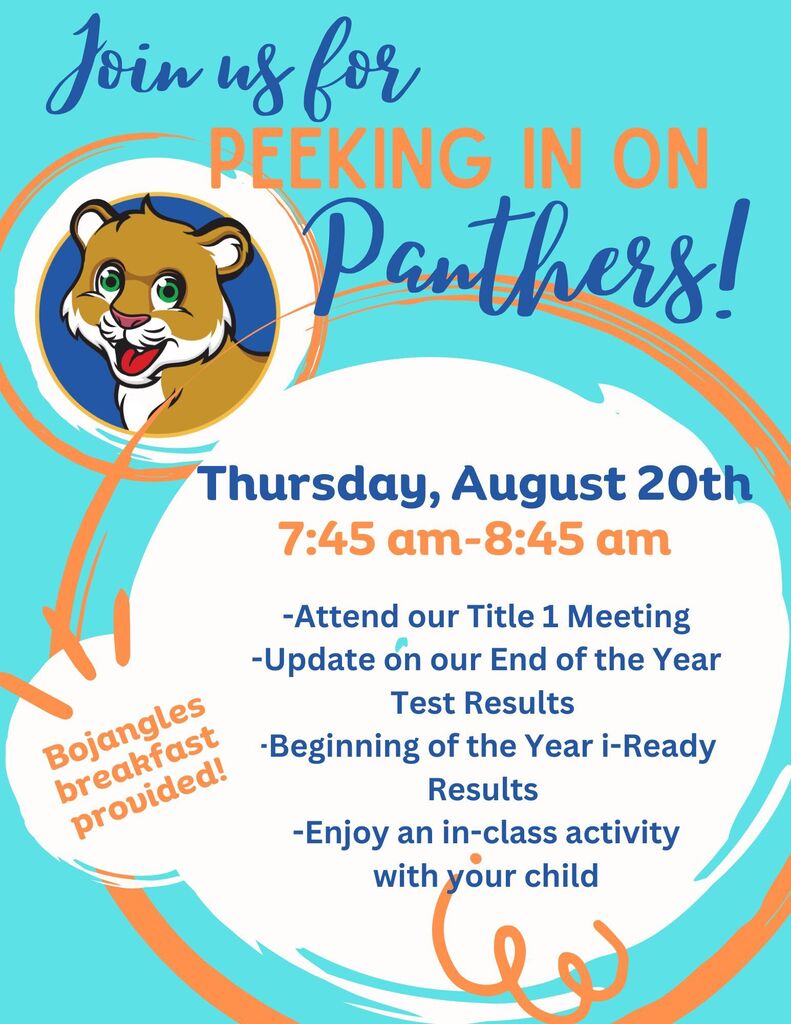 Join us for
PEEKING IN ON
Panthers!

Thursday, August 20th
7:45 am-8:45 am

-Attend our Title 1 Meeting
-Update on our End of the Year Test Results
-Beginning of the Year i-Ready Results
-Enjoy an in-class activity with your child

Bojangles breakfast provided!